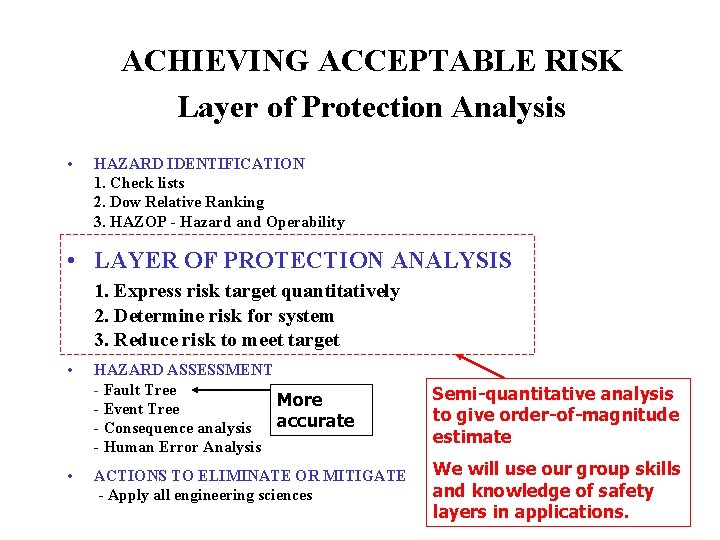 ACHIEVING ACCEPTABLE RISK
Layer of Protection Analysis

• HAZARD IDENTIFICATION
1. Check lists
2. Dow Relative Ranking
3. HAZOP - Hazard and Operability

• LAYER OF PROTECTION ANALYSIS
1. Express risk target quantitatively
2. Determine risk for system
3. Reduce risk to meet target

• HAZARD ASSESSMENT
- Fault Tree
- Event Tree
- Consequence analysis
- Human Error Analysis

More accurate

• ACTIONS TO ELIMINATE OR MITIGATE
- Apply all engineering sciences

Semi-quantitative analysis to give order-of-magnitude estimate

We will use our group skills and knowledge of safety layers in applications.